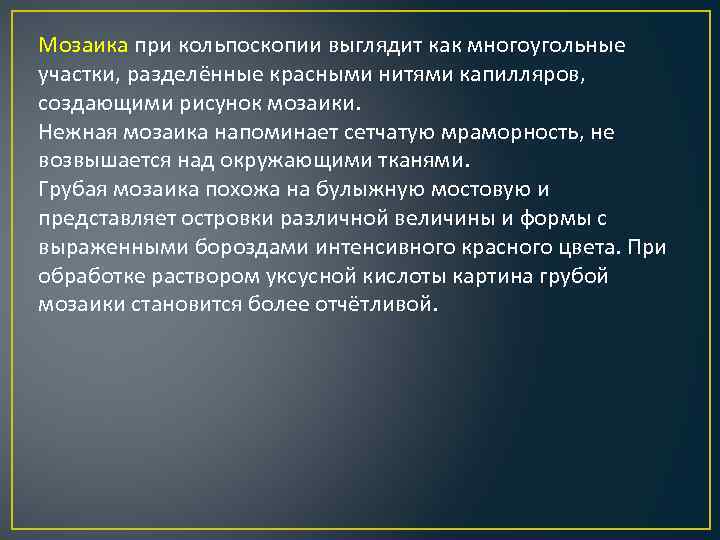 Мозаика при кольпоскопии выглядит как многоугольные участки, разделённые красными нитями капилляров, создающими рисунок мозаики.
Нежная мозаика напоминает сетчатую мраморность, не возвышается над окружающими тканями.
Грубая мозаика похожа на булыжную мостовую и представляет островки различной величины и формы с выраженными бороздами интенсивного красного цвета. При обработке раствором уксусной кислоты картина грубой мозаики становится более отчётливой.